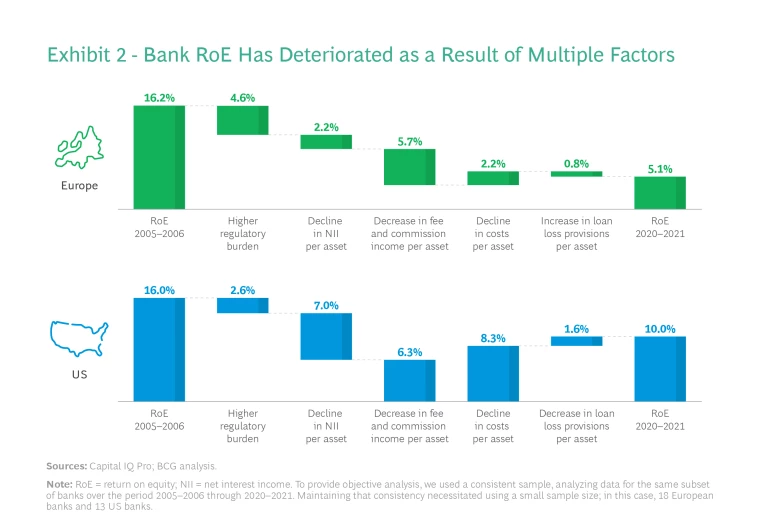 Exhibit 2 - Bank RoE Has Deteriorated as a Result of Multiple Factors

Europe

16.2%
4.6%
2.2%
5.7%
2.2%
0.8%
5.1%

RoE 2005–2006
Higher regulatory burden
Decline in NII per asset
Decrease in fee and commission income per asset
Decline in costs per asset
Increase in loan loss provisions per asset
RoE 2020–2021

US

16.0%
2.6%
7.0%
6.3%
8.3%
1.6%
10.0%

RoE 2005–2006
Higher regulatory burden
Decline in NII per asset
Decrease in fee and commission income per asset
Decline in costs per asset
Decrease in loan loss provisions per asset
RoE 2020–2021

Sources: Capital IQ Pro; BCG analysis.

Note: RoE = return on equity; NII = net interest income. To provide objective analysis, we used a consistent sample, analyzing data for the same subset of banks over the period 2005–2006 through 2020–2021. Maintaining that consistency necessitated using a small sample size; in this case, 18 European banks and 13 US banks.